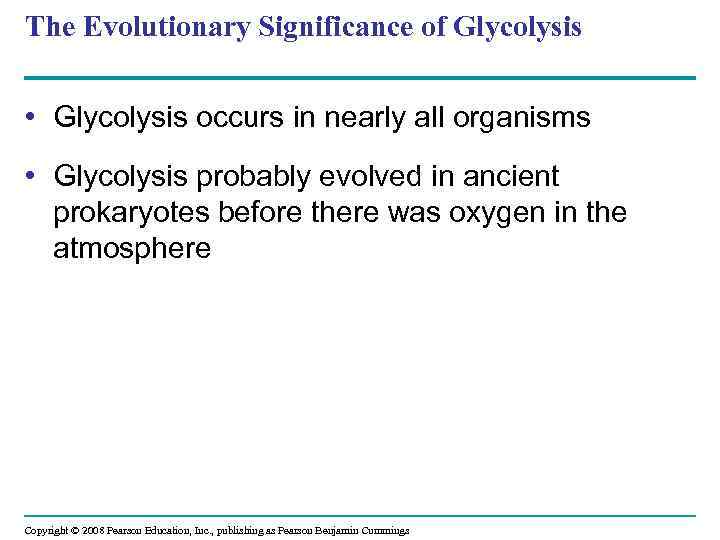 The Evolutionary Significance of Glycolysis

• Glycolysis occurs in nearly all organisms

• Glycolysis probably evolved in ancient prokaryotes before there was oxygen in the atmosphere

Copyright © 2008 Pearson Education, Inc., publishing as Pearson Benjamin Cummings